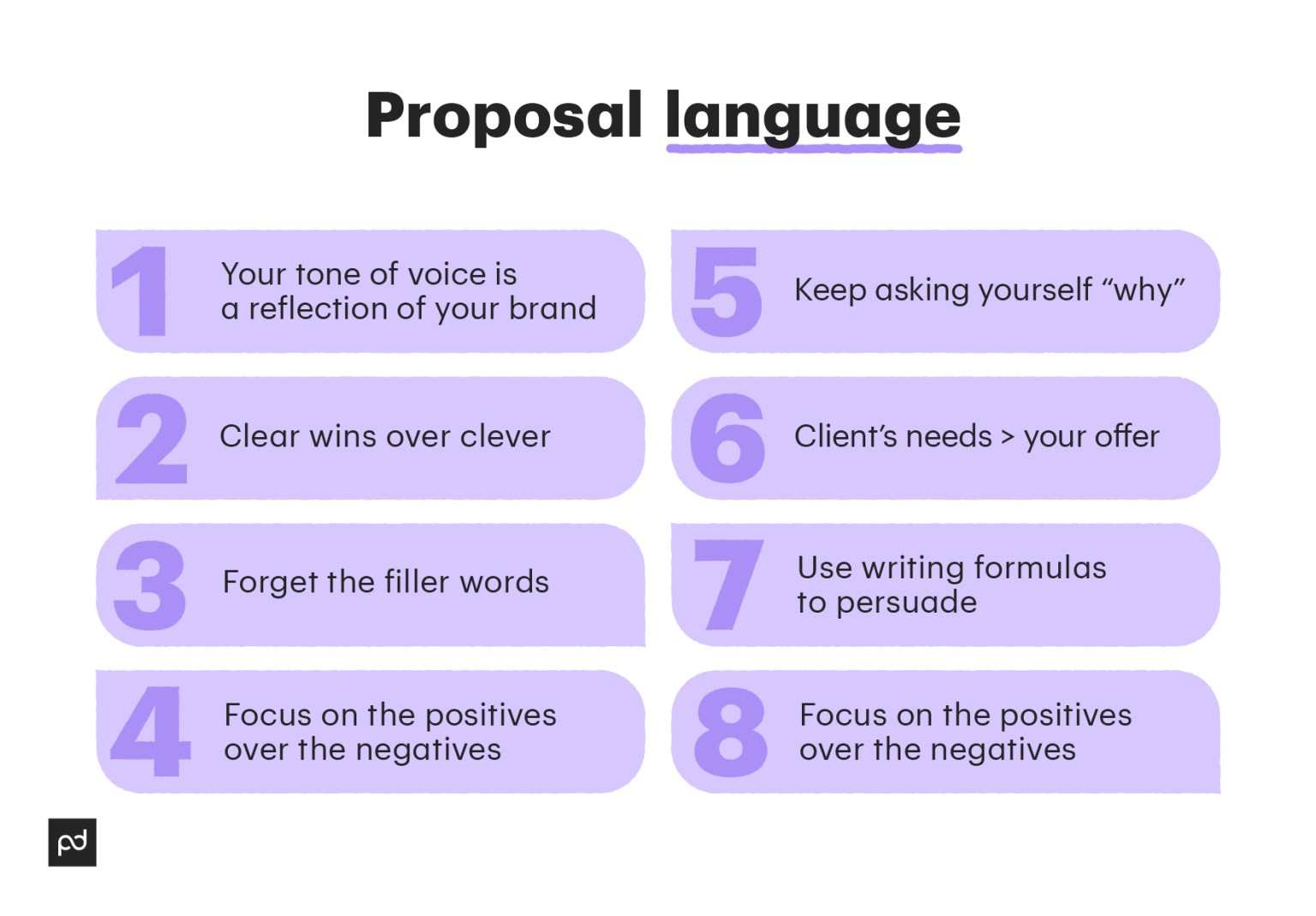 Proposal language

1 Your tone of voice is a reflection of your brand

2 Clear wins over clever

3 Forget the filler words

4 Focus on the positives over the negatives

5 Keep asking yourself “why”

6 Client’s needs > your offer

7 Use writing formulas to persuade

8 Focus on the positives over the negatives

pd